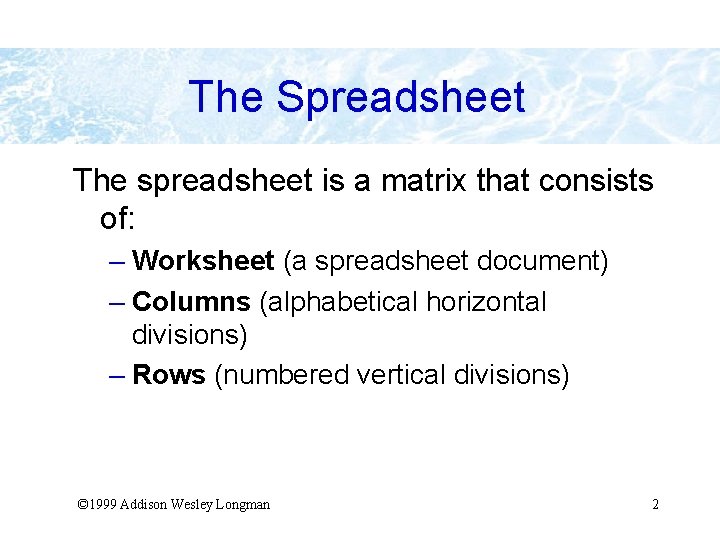 The Spreadsheet

The spreadsheet is a matrix that consists of:

– Worksheet (a spreadsheet document)
– Columns (alphabetical horizontal divisions)
– Rows (numbered vertical divisions)

©1999 Addison Wesley Longman

2